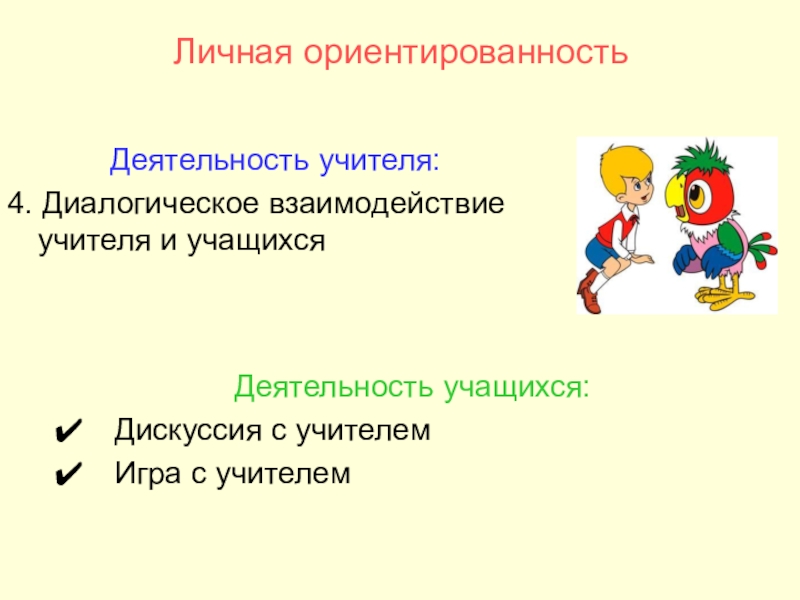 Личная ориентированность

Деятельность учителя:

4. Диалогическое взаимодействие учителя и учащихся

Деятельность учащихся:

✔ Дискуссия с учителем
✔ Игра с учителем